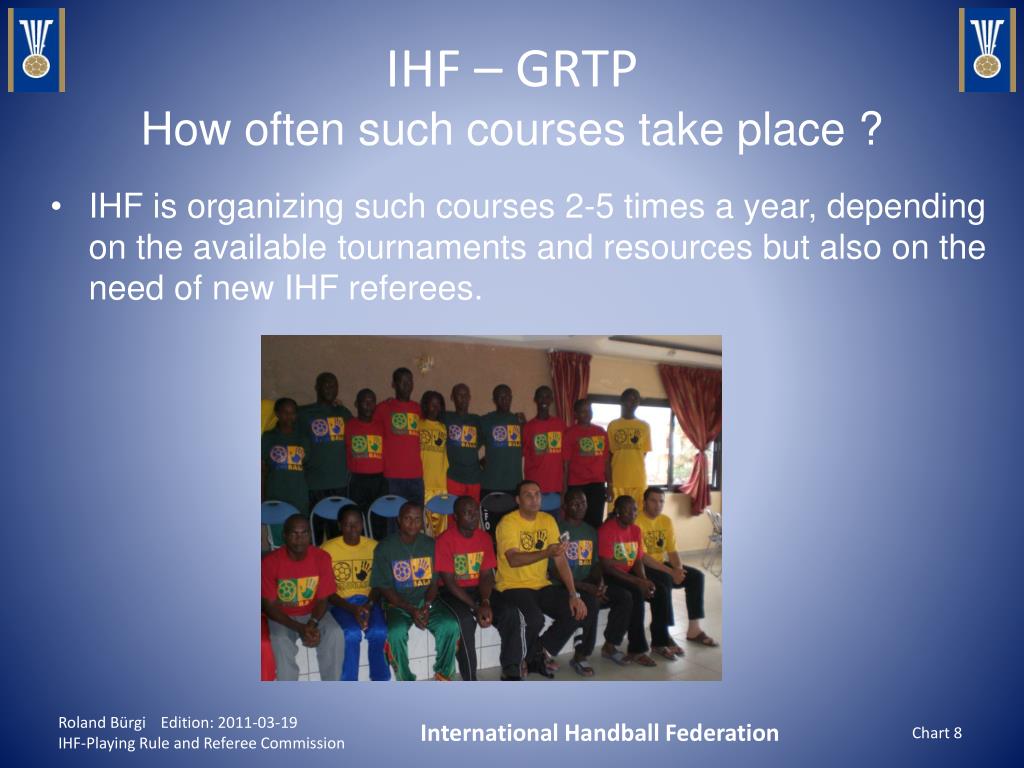 IHF – GRTP
How often such courses take place ?

• IHF is organizing such courses 2-5 times a year, depending on the available tournaments and resources but also on the need of new IHF referees.

Roland Bürgi Edition: 2011-03-19
IHF-Playing Rule and Referee Commission

International Handball Federation

Chart 8